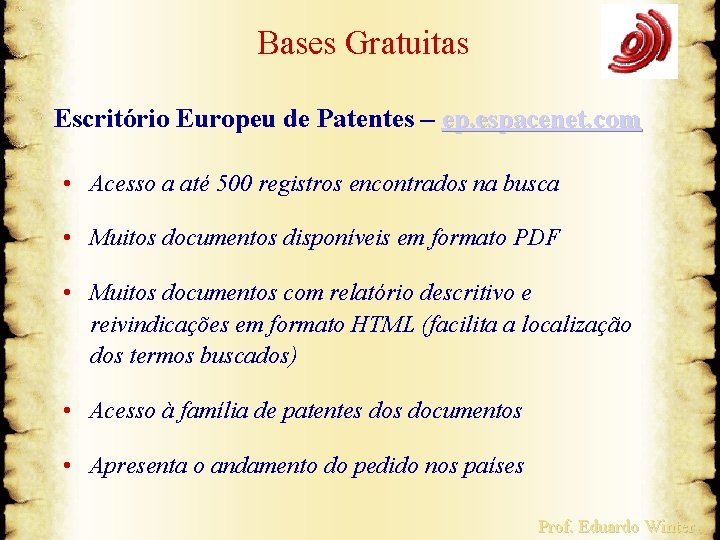 Bases Gratuitas

Escritório Europeu de Patentes – ep.espacenet.com

• Acesso a até 500 registros encontrados na busca

• Muitos documentos disponíveis em formato PDF

• Muitos documentos com relatório descritivo e reivindicações em formato HTML (facilita a localização dos termos buscados)

• Acesso à família de patentes dos documentos

• Apresenta o andamento do pedido nos países

Prof. Eduardo Winter